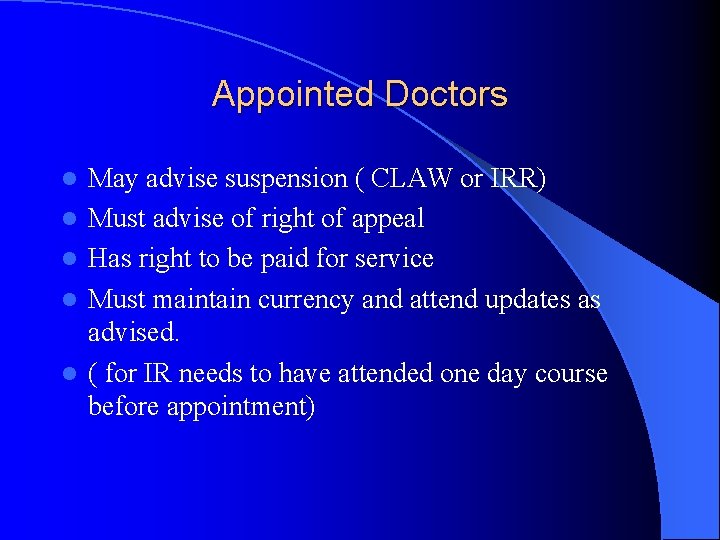 Appointed Doctors

- May advise suspension ( CLAW or IRR)
- Must advise of right of appeal
- Has right to be paid for service
- Must maintain currency and attend updates as advised.
- ( for IR needs to have attended one day course before appointment)